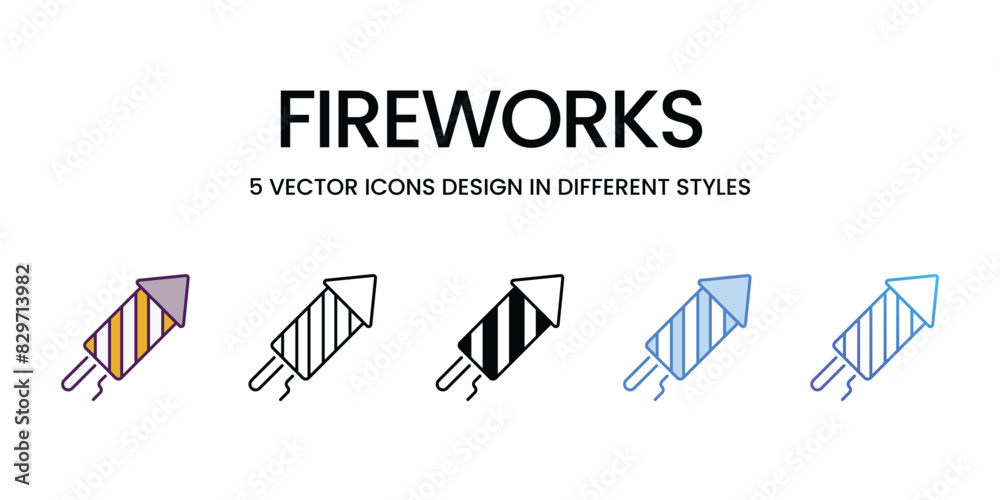 FIREWORKS

5 VECTOR ICONS DESIGN IN DIFFERENT STYLES

Adobe Stock | #829713982